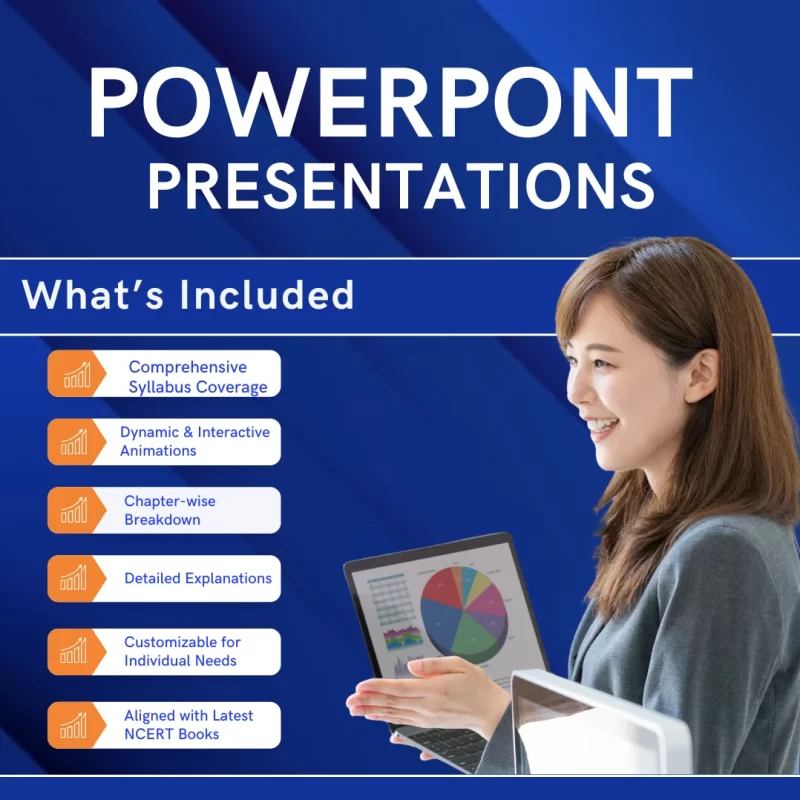 POWERPONT PRESENTATIONS

What's Included

Comprehensive Syllabus Coverage

Dynamic & Interactive Animations

Chapter-wise Breakdown

Detailed Explanations

Customizable for Individual Needs

Aligned with Latest NCERT Books